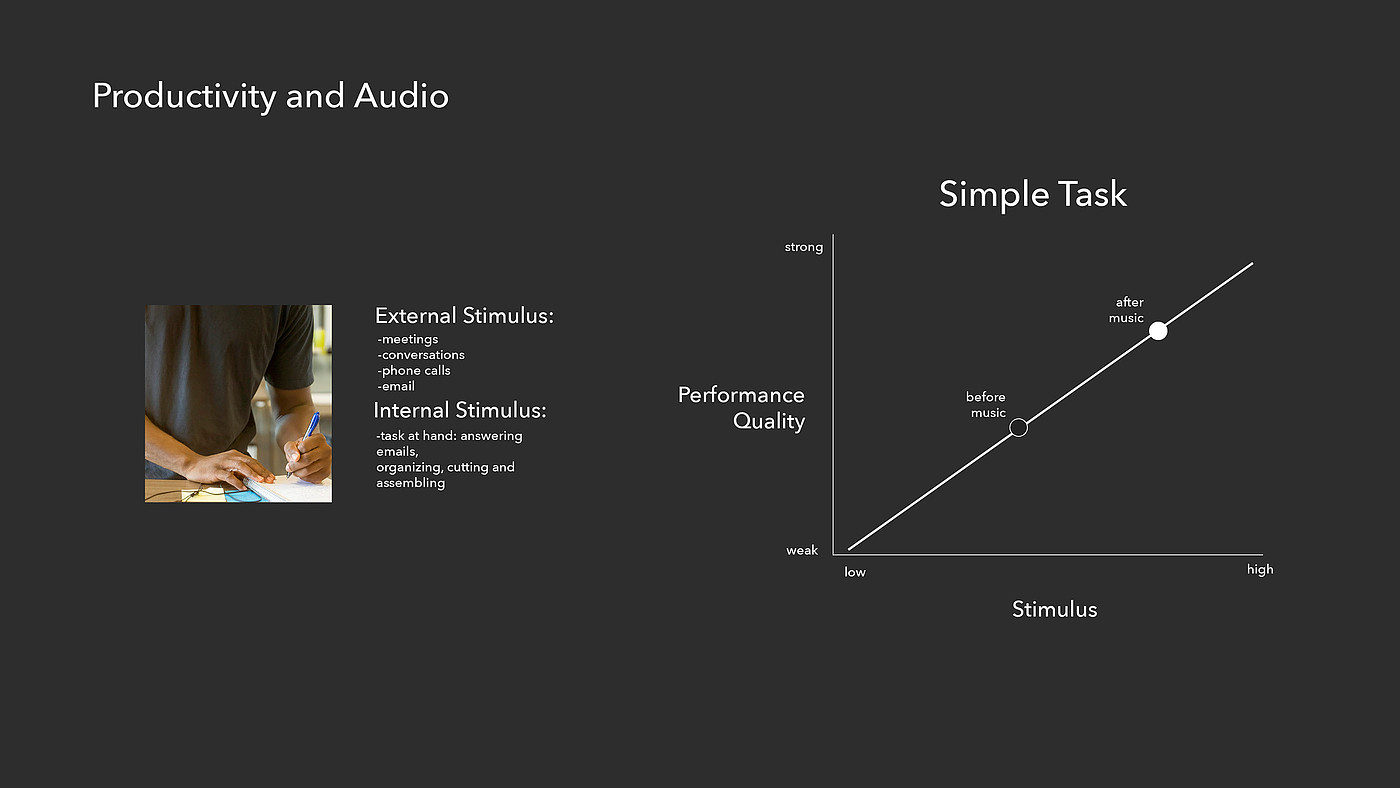 Productivity and Audio

External Stimulus:
-meetings
-conversations
-phone calls
-email

Internal Stimulus:
-task at hand: answering emails, organizing, cutting and assembling

Simple Task

strong

Performance Quality

weak

after music

before music

low

high

Stimulus